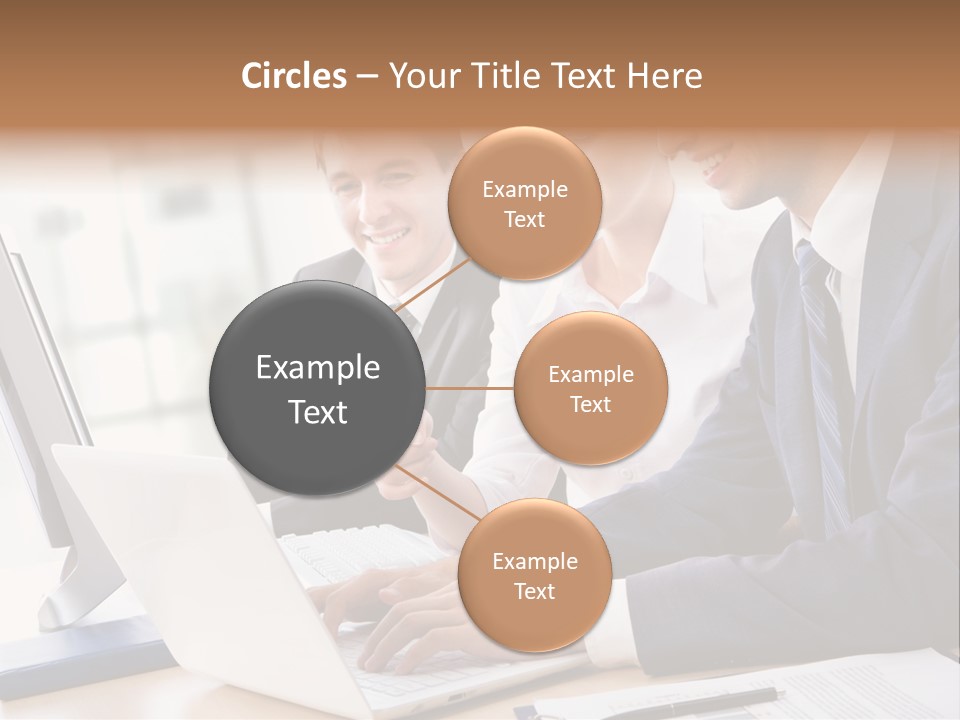 Circles – Your Title Text Here

Example Text

Example Text

Example Text

Example Text